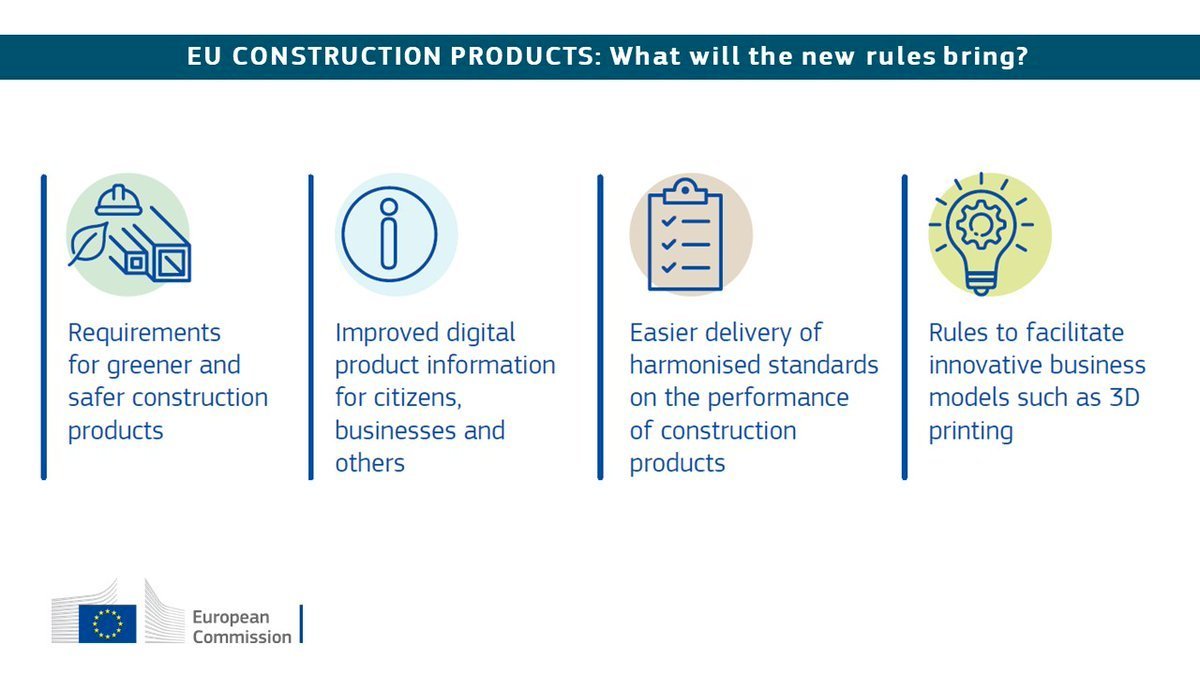 EU CONSTRUCTION PRODUCTS: What will the new rules bring?

Requirements for greener and safer construction products

Improved digital product information for citizens, businesses and others

Easier delivery of harmonised standards on the performance of construction products

Rules to facilitate innovative business models such as 3D printing

European Commission